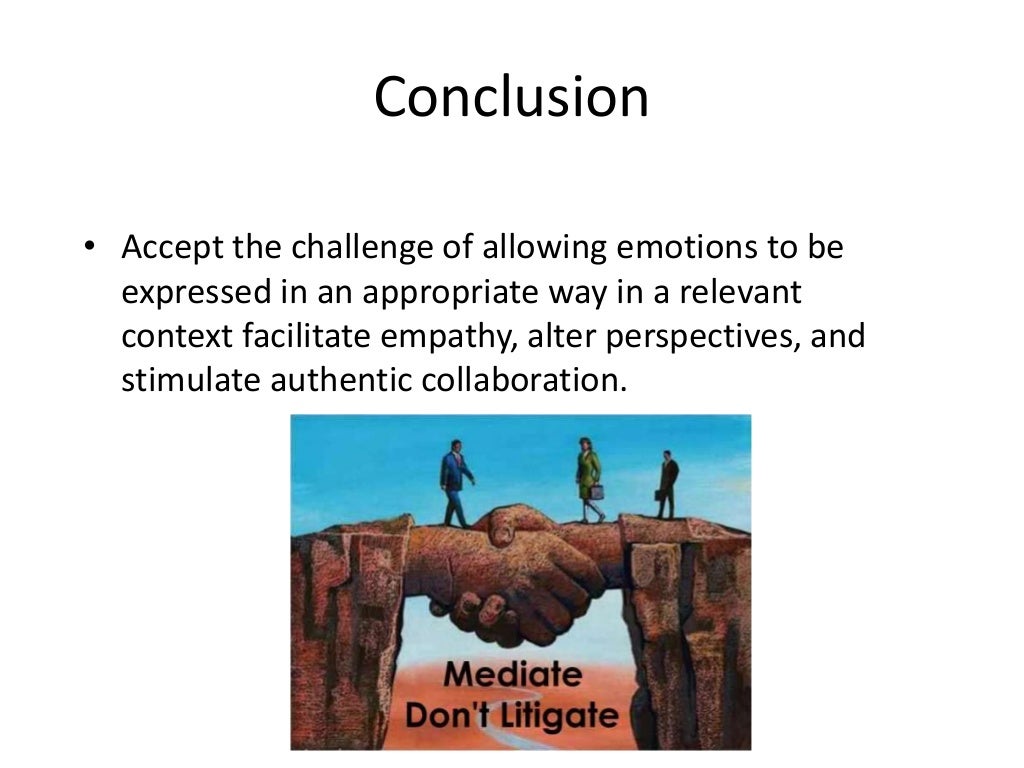 Conclusion

• Accept the challenge of allowing emotions to be expressed in an appropriate way in a relevant context facilitate empathy, alter perspectives, and stimulate authentic collaboration.

Mediate
Don't Litigate